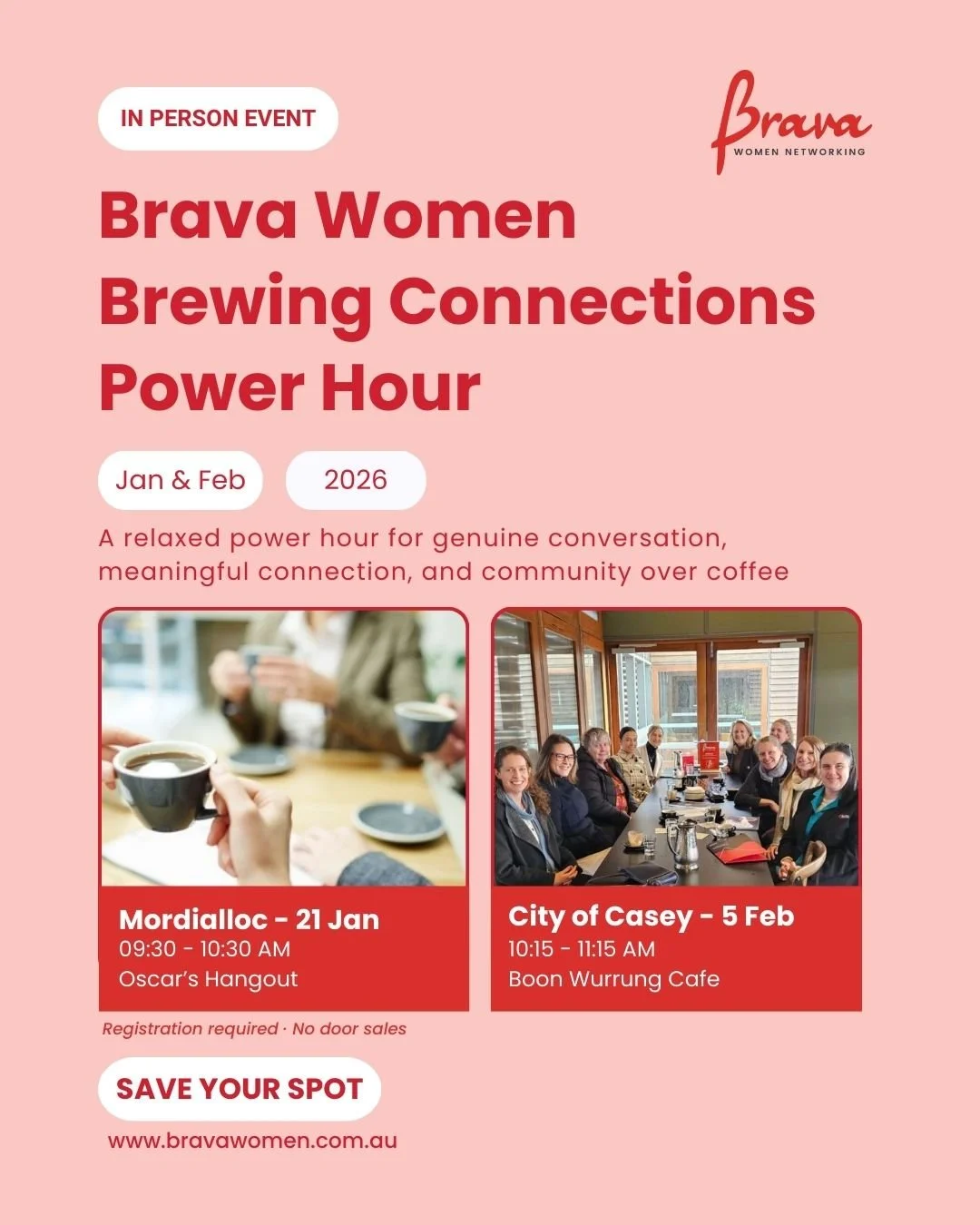 IN PERSON EVENT

Brava
WOMEN NETWORKING

Brava Women Brewing Connections Power Hour

Jan & Feb

2026

A relaxed power hour for genuine conversation, meaningful connection, and community over coffee

Mordialloc - 21 Jan
09:30 - 10:30 AM
Oscar's Hangout

City of Casey - 5 Feb
10:15 - 11:15 AM
Boon Wurrung Cafe

Registration required · No door sales

SAVE YOUR SPOT

www.bravawomen.com.au